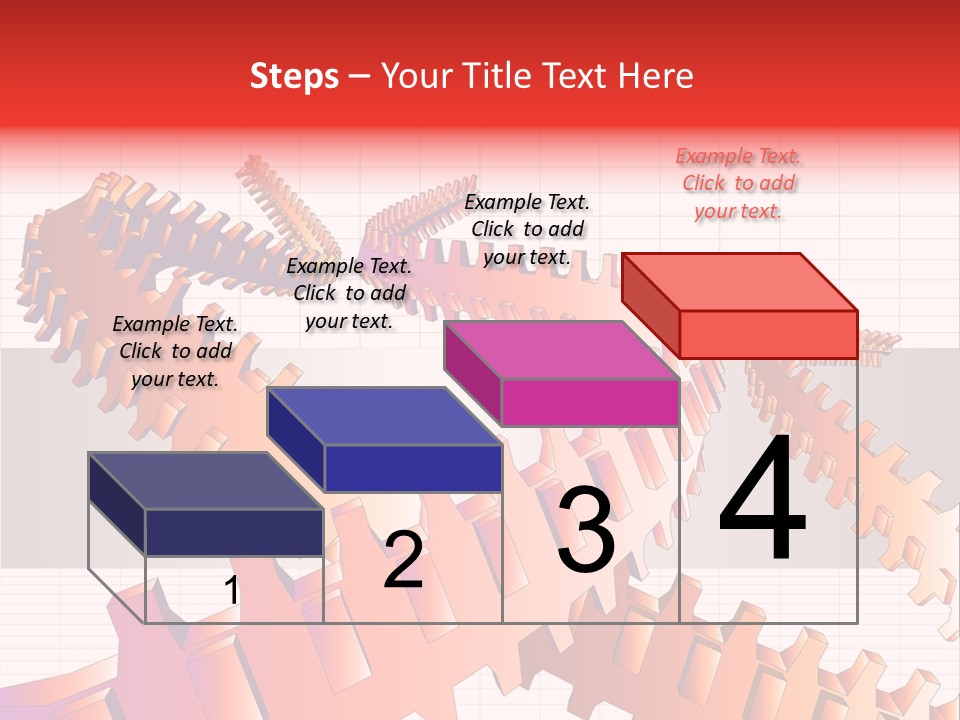 Steps – Your Title Text Here

Example Text. Click to add your text.

Example Text. Click to add your text.

Example Text. Click to add your text.

Example Text. Click to add your text.

1

2

3

4